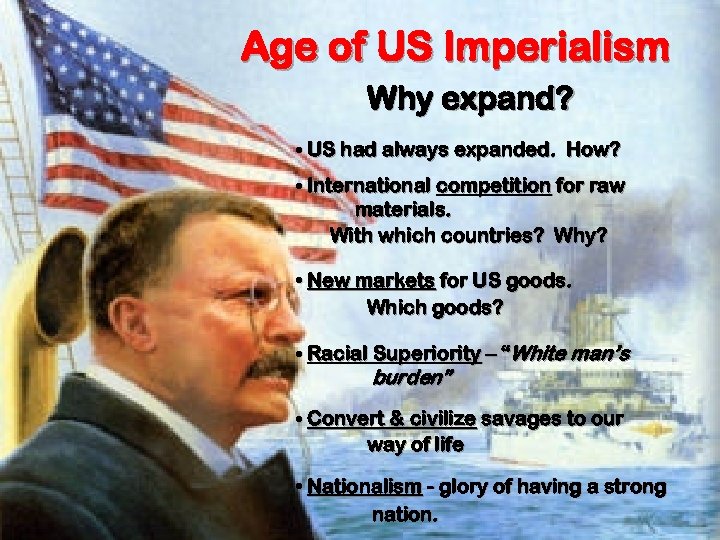 Age of US Imperialism

Why expand?

• US had always expanded. How?

• International competition for raw materials.
With which countries? Why?

• New markets for US goods.
Which goods?

• Racial Superiority – "White man's burden"

• Convert & civilize savages to our way of life

• Nationalism - glory of having a strong nation.